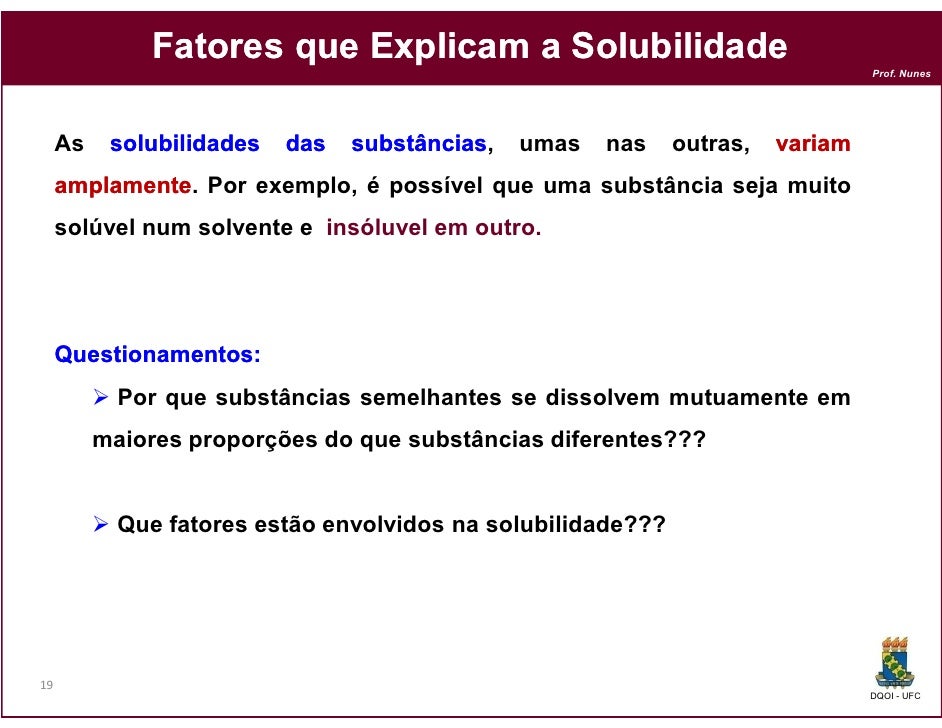 Fatores que Explicam a Solubilidade

Prof. Nunes

As solubilidades das substâncias, umas nas outras, variam amplamente. Por exemplo, é possível que uma substância seja muito solúvel num solvente e insóluvel em outro.

Questionamentos:

➢ Por que substâncias semelhantes se dissolvem mutuamente em maiores proporções do que substâncias diferentes???

➢ Que fatores estão envolvidos na solubilidade???

19

DQOI - UFC